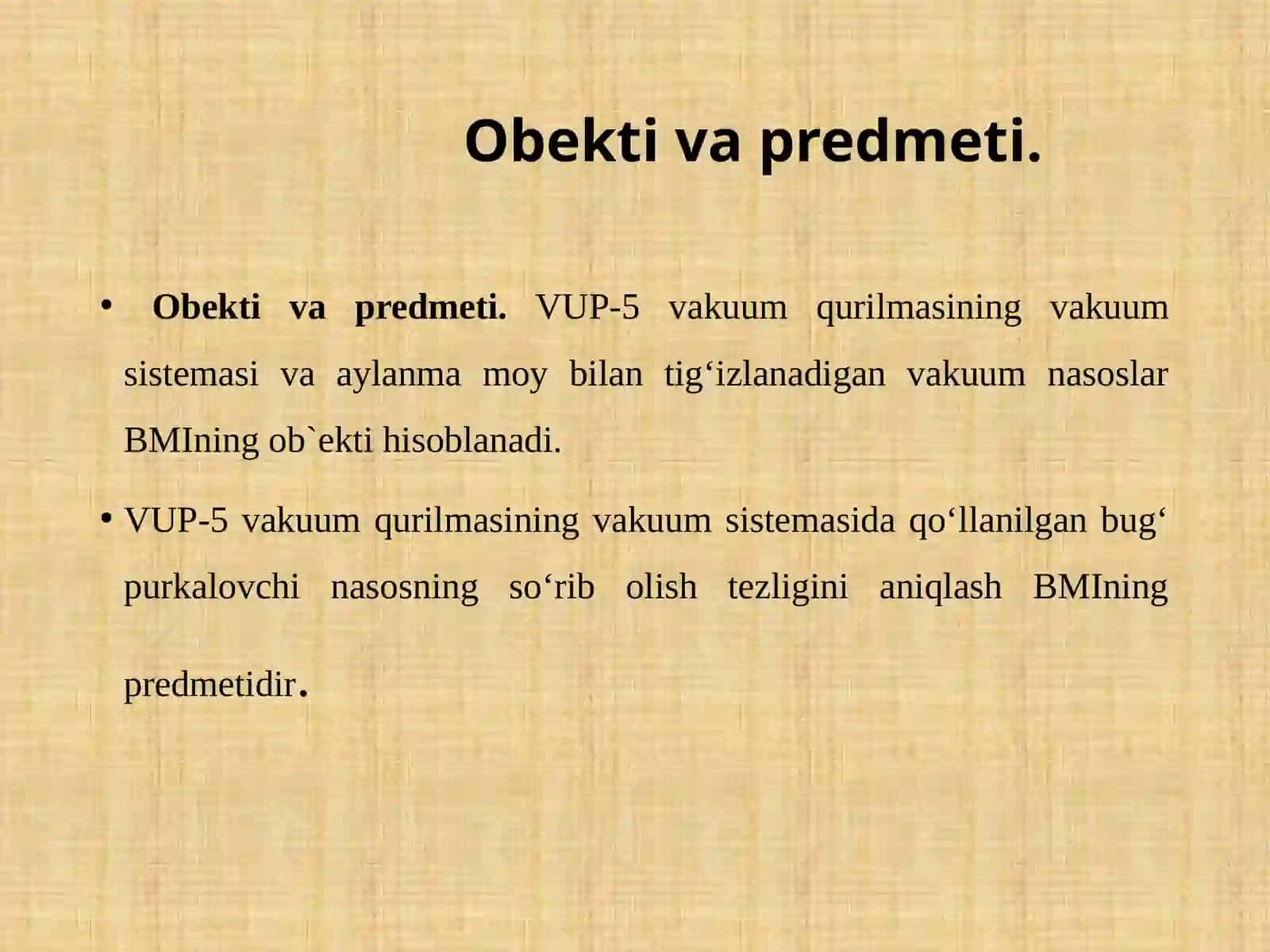 Obekti va predmeti.

• Obekti va predmeti. VUP-5 vakuum qurilmasining vakuum sistemasi va aylanma moy bilan tig‘izlanadigan vakuum nasoslar BMIning ob`ekti hisoblanadi.

• VUP-5 vakuum qurilmasining vakuum sistemasida qo‘llanilgan bug‘ purkalovchi nasosning so‘rib olish tezligini aniqlash BMIning predmetidir.